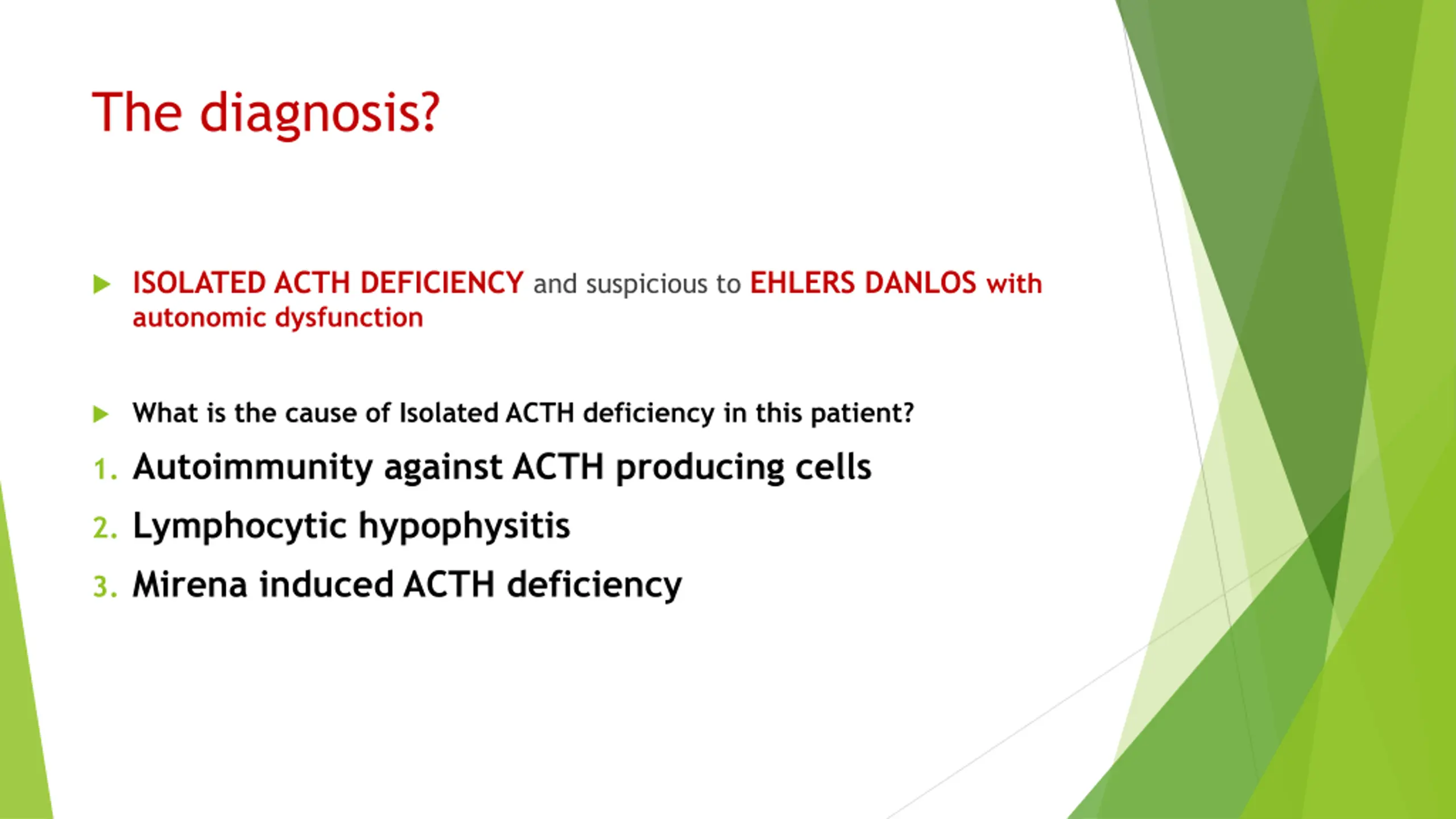 The diagnosis?

ISOLATED ACTH DEFICIENCY and suspicious to EHLERS DANLOS with autonomic dysfunction

What is the cause of Isolated ACTH deficiency in this patient?

1. Autoimmunity against ACTH producing cells
2. Lymphocytic hypophysitis
3. Mirena induced ACTH deficiency